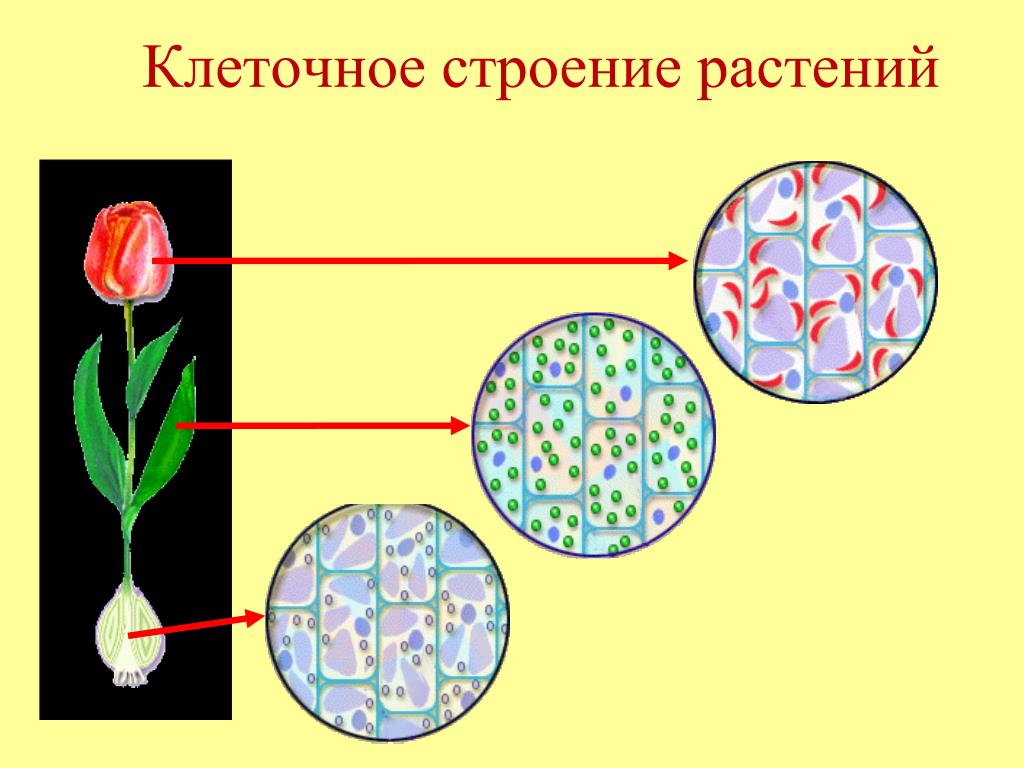 Клеточное строение растений